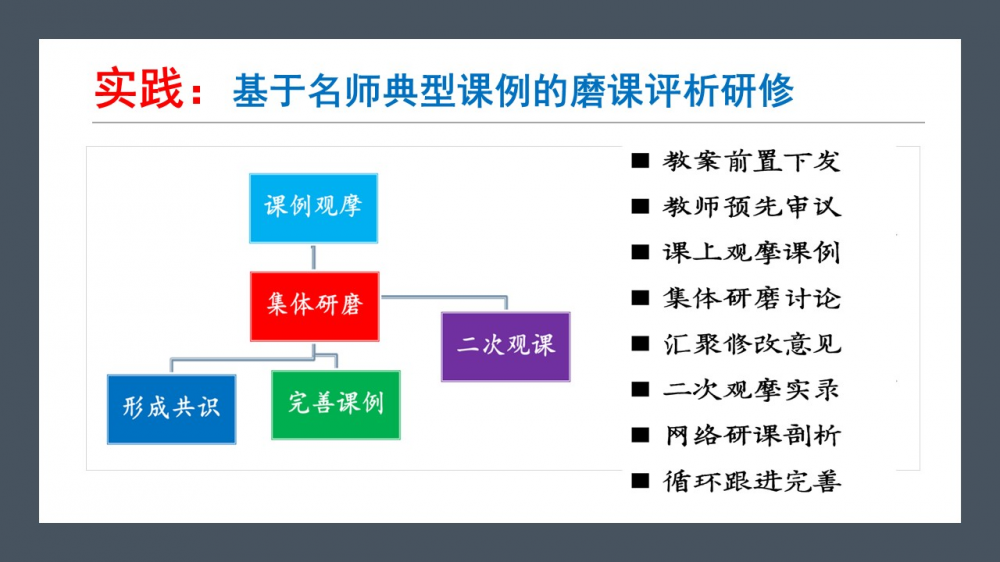 实践：基于名师典型课例的磨课评析研修

课例观摩

集体研磨

二次观课

形成共识

完善课例

■ 教案前置下发
■ 教师预先审议
■ 课上观摩课例
■ 集体研磨讨论
■ 汇聚修改意见
■ 二次观摩实录
■ 网络研课剖析
■ 循环跟进完善